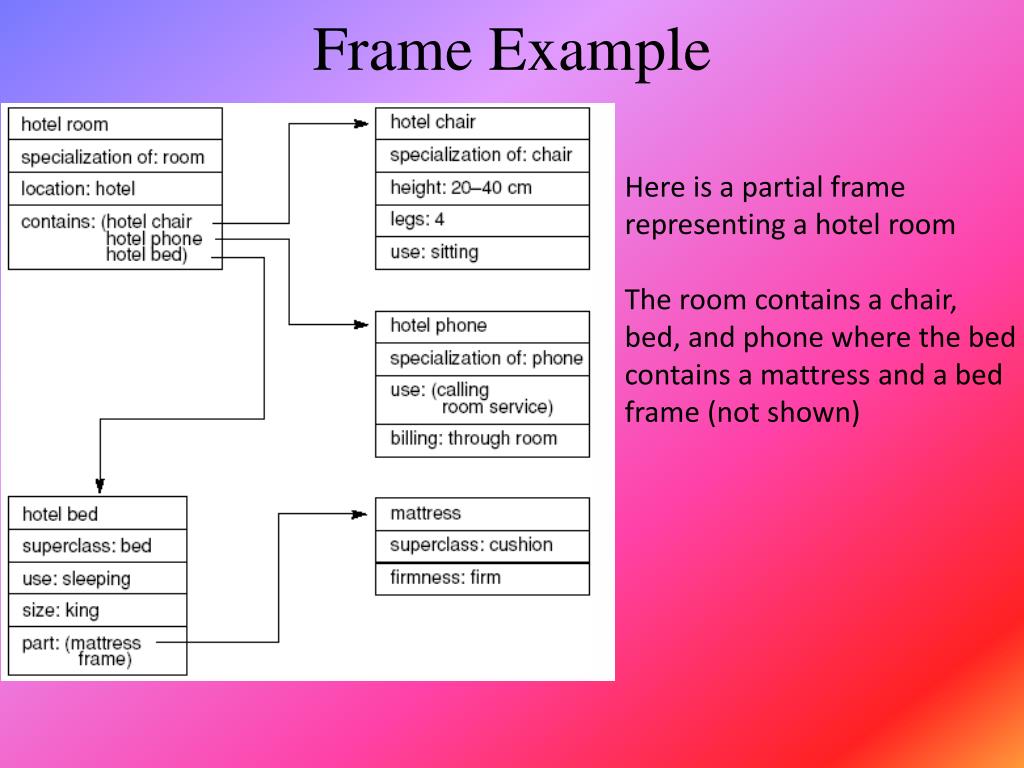 Frame Example

hotel room
specialization of: room
location: hotel
contains: (hotel chair
hotel phone
hotel bed)

hotel chair
specialization of: chair
height: 20–40 cm
legs: 4
use: sitting

hotel phone
specialization of: phone
use: (calling
room service)
billing: through room

hotel bed
superclass: bed
use: sleeping
size: king
part: (mattress
frame)

mattress
superclass: cushion
firmness: firm

Here is a partial frame representing a hotel room

The room contains a chair, bed, and phone where the bed contains a mattress and a bed frame (not shown)